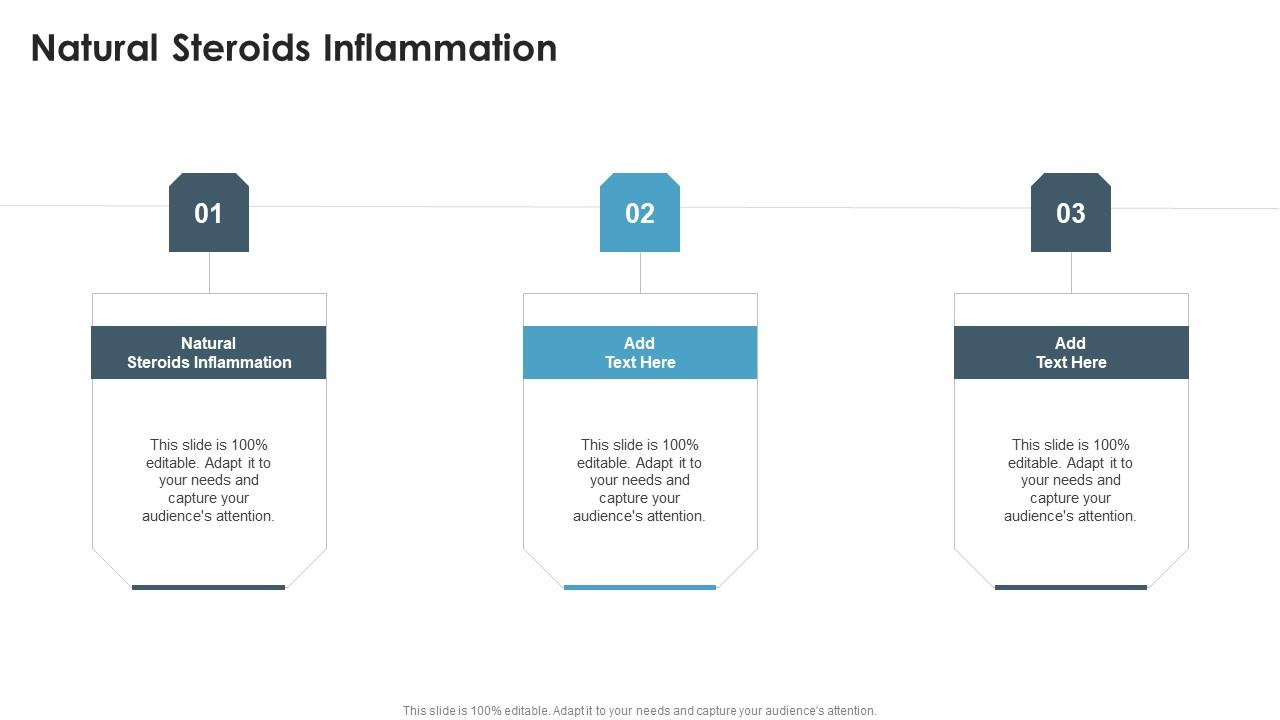 Natural Steroids Inflammation

01

Natural Steroids Inflammation

This slide is 100% editable. Adapt it to your needs and capture your audience's attention.

02

Add Text Here

This slide is 100% editable. Adapt it to your needs and capture your audience's attention.

03

Add Text Here

This slide is 100% editable. Adapt it to your needs and capture your audience's attention.

This slide is 100% editable. Adapt it to your needs and capture your audience's attention.